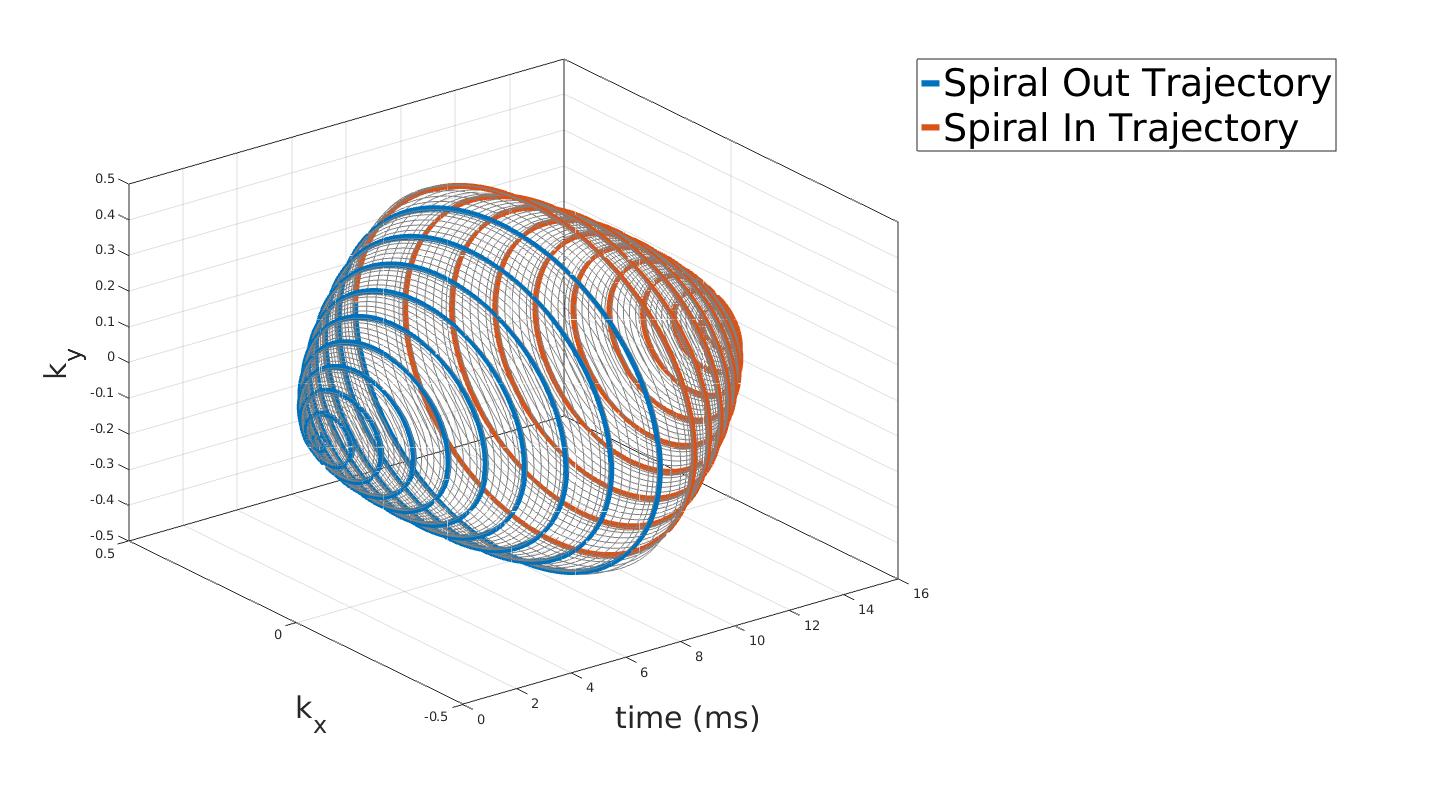 Spiral Out Trajectory
Spiral In Trajectory

0.5
0.4
0.3
0.2
0.1
0
-0.1
-0.2
-0.3
-0.4
-0.5

$k_y$

0.5
0
-0.5

$k_x$

0
2
4
6
8
10
12
14
16

time (ms)